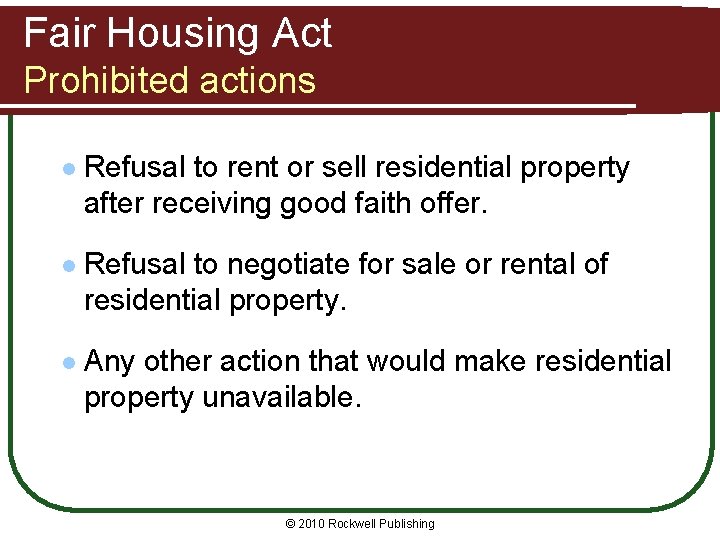 Fair Housing Act
Prohibited actions

- Refusal to rent or sell residential property after receiving good faith offer.
- Refusal to negotiate for sale or rental of residential property.
- Any other action that would make residential property unavailable.

© 2010 Rockwell Publishing